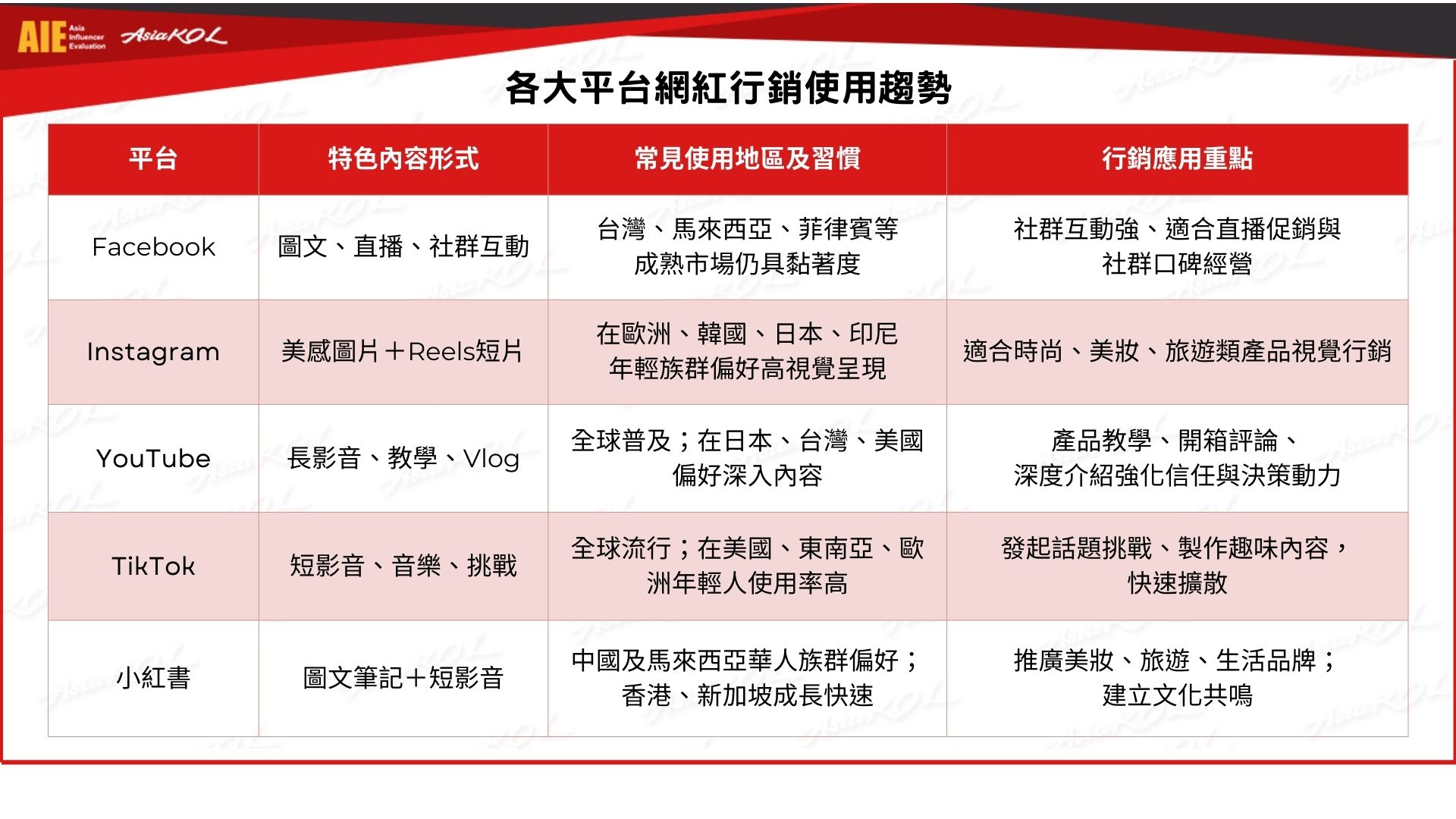 AIE Asia Influencer Evaluation AsiaKOL

各大平台網紅行銷使用趨勢

| 平台 | 特色內容形式 | 常見使用地區及習慣 | 行銷應用重點 |
|---|---|---|---|
| Facebook | 圖文、直播、社群互動 | 台灣、馬來西亞、菲律賓等成熟市場仍具黏著度 | 社群互動強、適合直播促銷與社群口碑經營 |
| Instagram | 美感圖片＋Reels短片 | 在歐洲、韓國、日本、印尼年輕族群偏好高視覺呈現 | 適合時尚、美妝、旅遊類產品視覺行銷 |
| YouTube | 長影音、教學、Vlog | 全球普及；在日本、台灣、美國偏好深入內容 | 產品教學、開箱評論、深度介紹強化信任與決策動力 |
| TikTok | 短影音、音樂、挑戰 | 全球流行；在美國、東南亞、歐洲年輕人使用率高 | 發起話題挑戰、製作趣味內容，快速擴散 |
| 小紅書 | 圖文筆記＋短影音 | 中國及馬來西亞華人族群偏好；香港、新加坡成長快速 | 推廣美妝、旅遊、生活品牌；建立文化共鳴 |